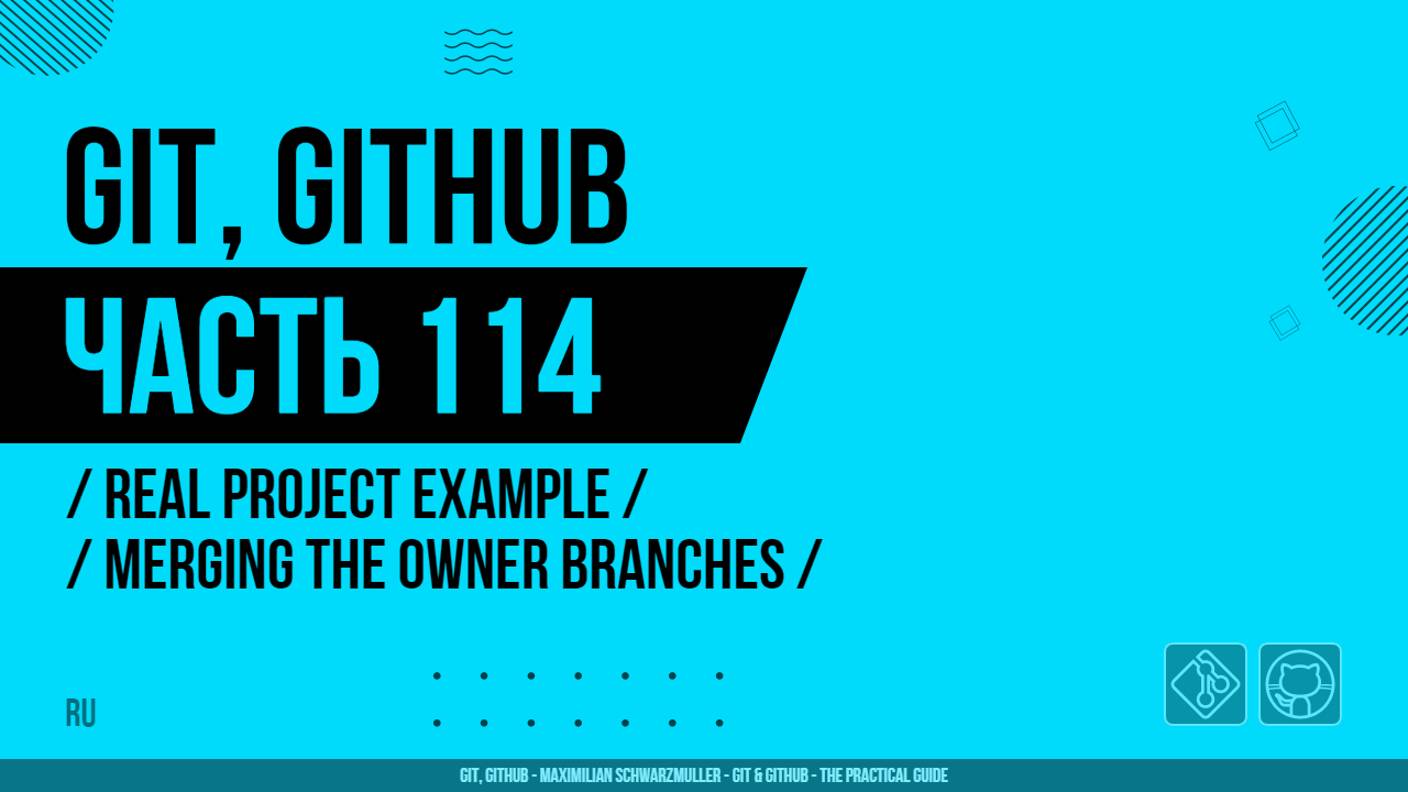 GIT, GITHUB
ЧАСТЬ 114
/ REAL PROJECT EXAMPLE /
/ MERGING THE OWNER BRANCHES /

RU

GIT, GITHUB - MAXIMILIAN SCHWARZMULLER - GIT & GITHUB - THE PRACTICAL GUIDE